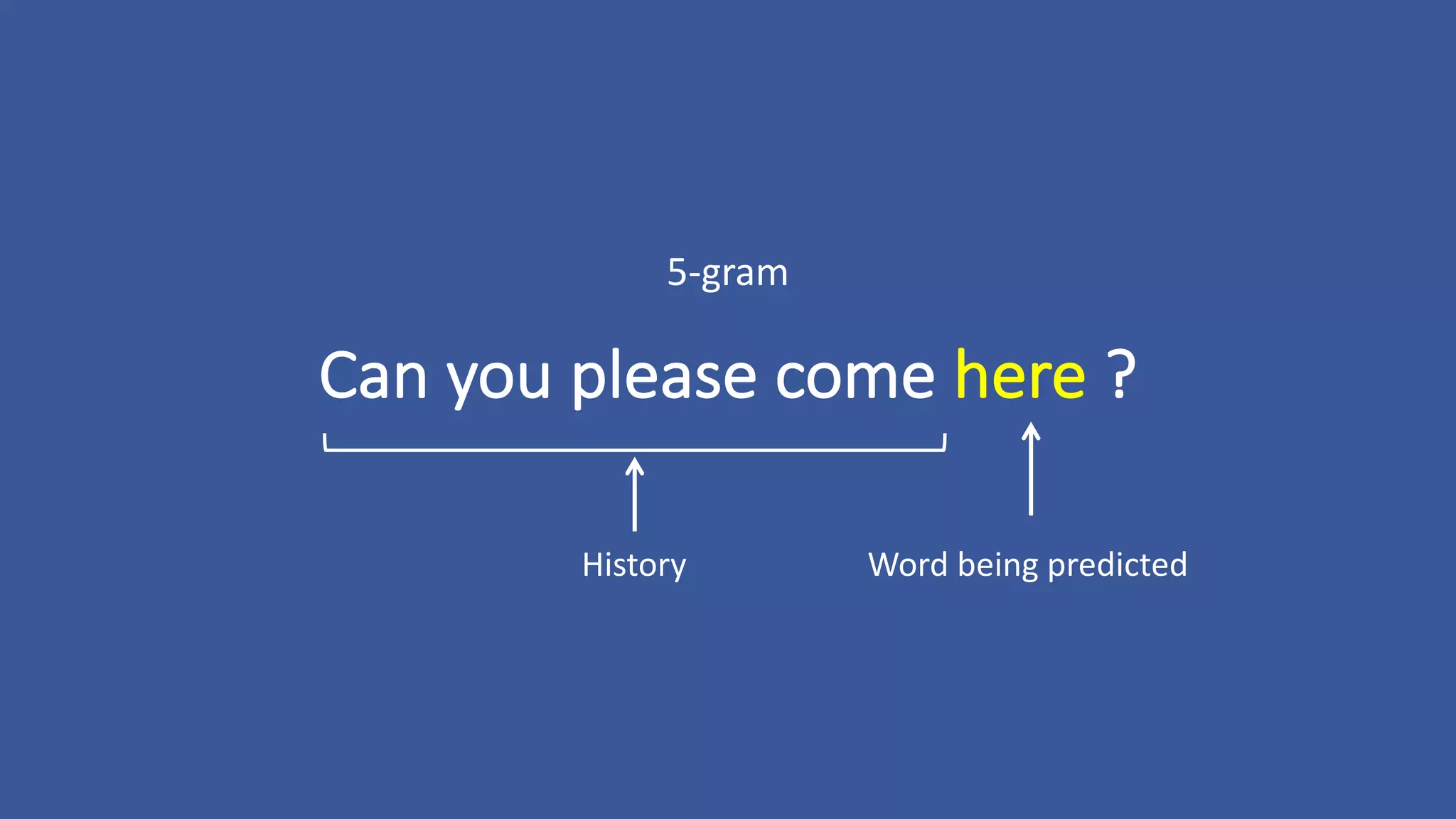 5-gram

Can you please come here ?

History

Word being predicted